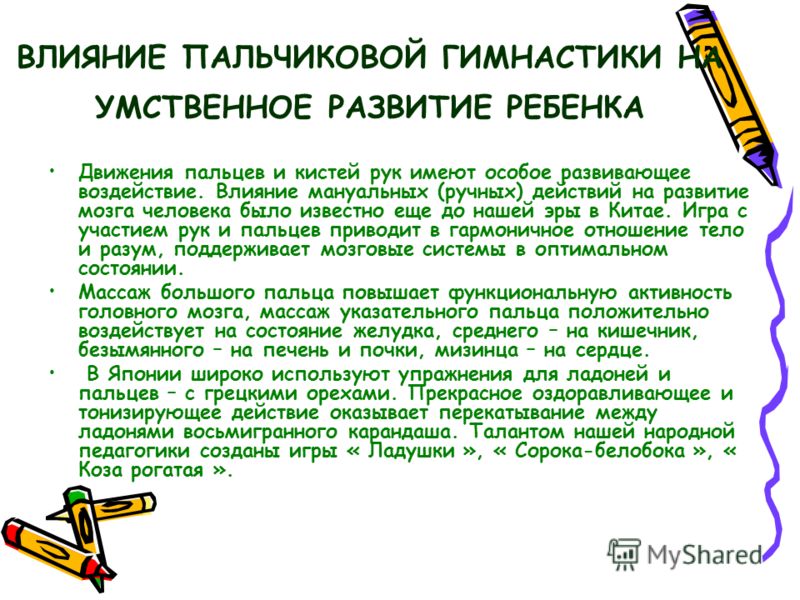 ВЛИЯНИЕ ПАЛЬЧИКОВОЙ ГИМНАСТИКИ НА УМСТВЕННОЕ РАЗВИТИЕ РЕБЕНКА

• Движения пальцев и кистей рук имеют особое развивающее воздействие. Влияние мануальных (ручных) действий на развитие мозга человека было известно еще до нашей эры в Китае. Игра с участием рук и пальцев приводит в гармоничное отношение тело и разум, поддерживает мозговые системы в оптимальном состоянии.

• Массаж большого пальца повышает функциональную активность головного мозга, массаж указательного пальца положительно воздействует на состояние желудка, среднего – на кишечник, безымянного – на печень и почки, мизинца – на сердце.

• В Японии широко используют упражнения для ладоней и пальцев – с грецкими орехами. Прекрасное оздоравливающее и тонизирующее действие оказывает перекатывание между ладонями восьмигранного карандаша. Талантом нашей народной педагогики созданы игры « Ладушки », « Сорока-белобока », « Коза рогатая ».

MyShared